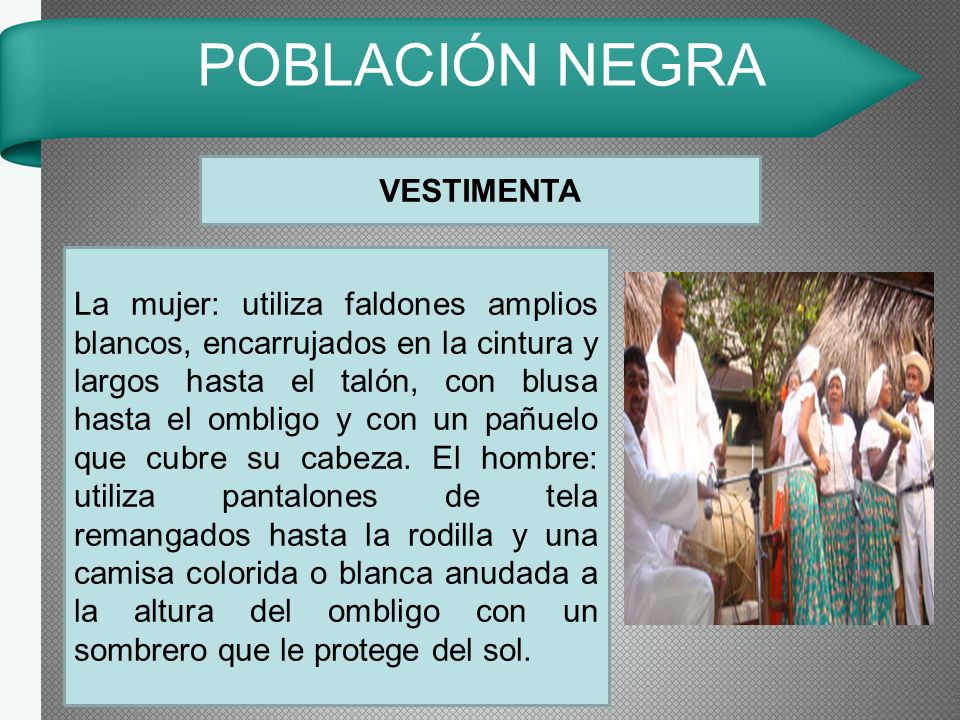 POBLACIÓN NEGRA

VESTIMENTA

La mujer: utiliza faldones amplios blancos, encarrujados en la cintura y largos hasta el talón, con blusa hasta el ombligo y con un pañuelo que cubre su cabeza. El hombre: utiliza pantalones de tela remangados hasta la rodilla y una camisa colorida o blanca anudada a la altura del ombligo con un sombrero que le protege del sol.